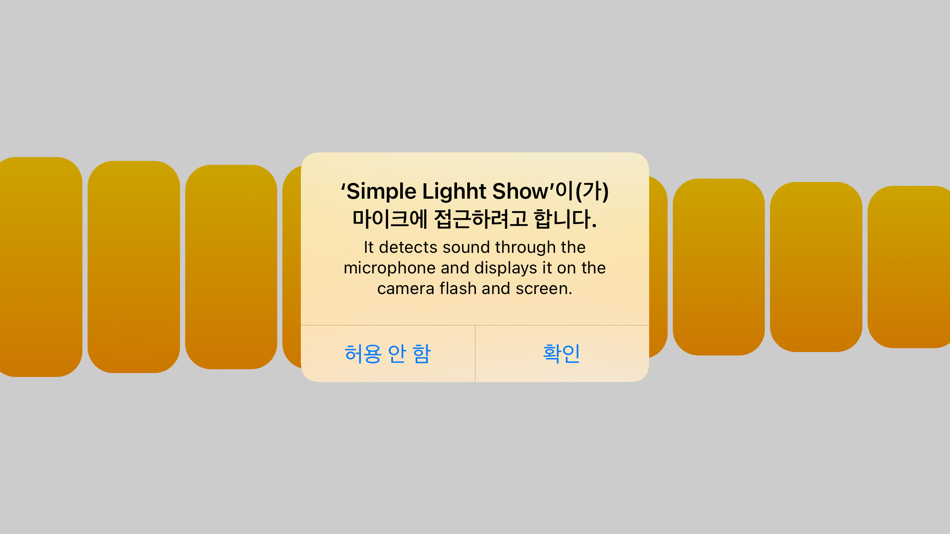 ‘Simple Lighht Show’이(가) 마이크에 접근하려고 합니다.

It detects sound through the microphone and displays it on the camera flash and screen.

허용 안 함

확인